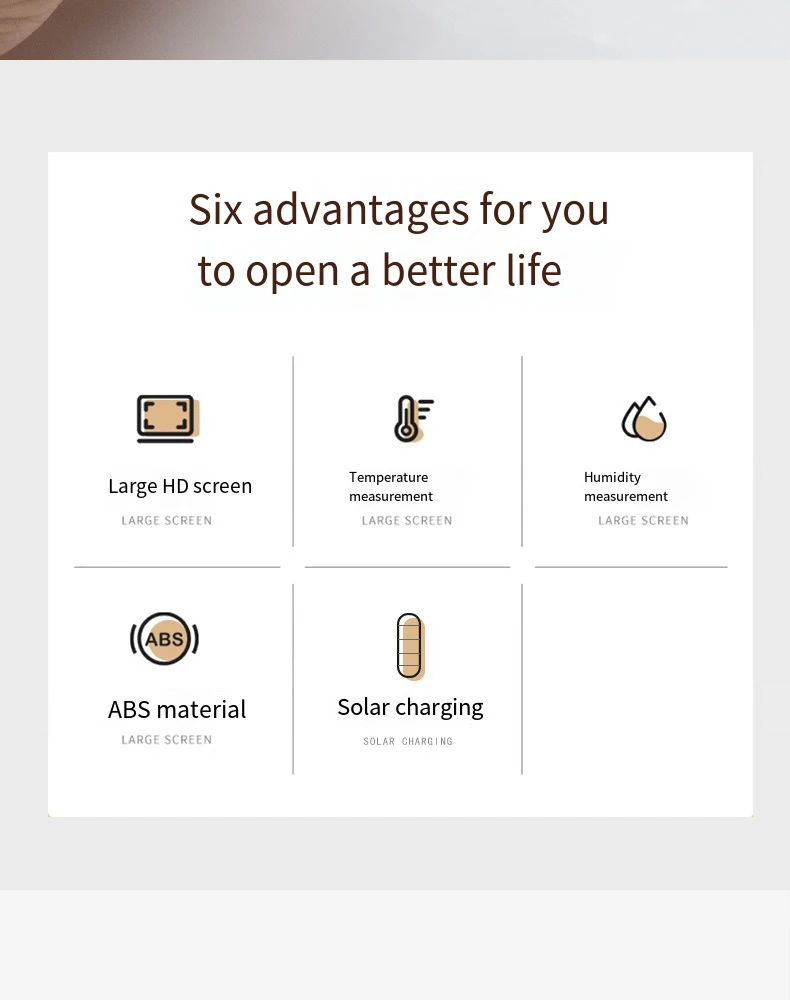 Six advantages for you to open a better life

Large HD screen
LARGE SCREEN

Temperature measurement
LARGE SCREEN

Humidity measurement
LARGE SCREEN

ABS

ABS material
LARGE SCREEN

Solar charging
SOLAR CHARGING